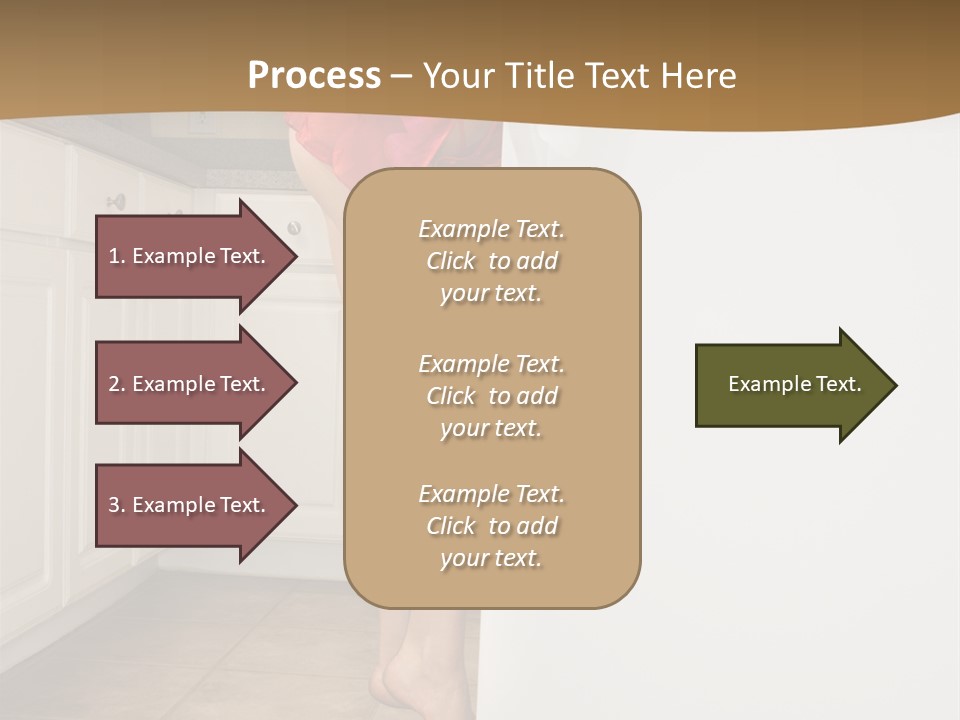 Process – Your Title Text Here

1. Example Text.

2. Example Text.

3. Example Text.

Example Text. Click to add your text.

Example Text. Click to add your text.

Example Text. Click to add your text.

Example Text.